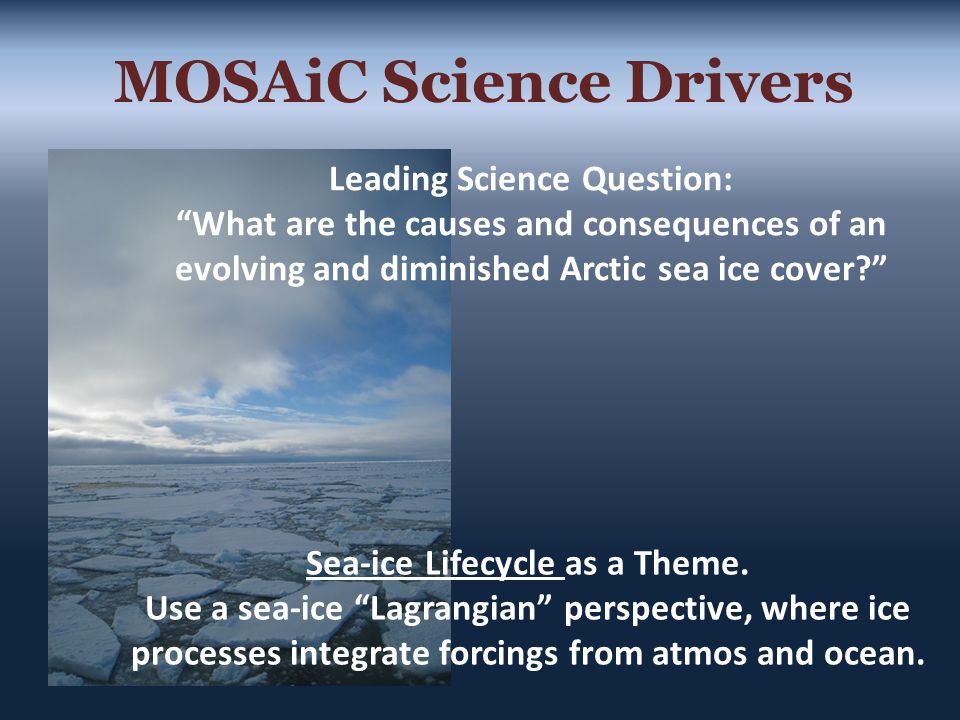 MOSAiC Science Drivers

Leading Science Question:
“What are the causes and consequences of an evolving and diminished Arctic sea ice cover?”

Sea-ice Lifecycle as a Theme.
Use a sea-ice “Lagrangian” perspective, where ice processes integrate forcings from atmos and ocean.